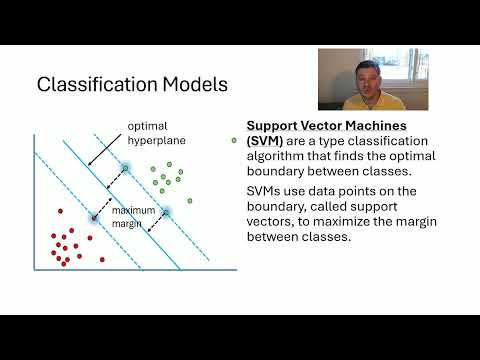 Classification Models

optimal hyperplane

maximum margin

Support Vector Machines (SVM) are a type classification algorithm that finds the optimal boundary between classes.

SVMs use data points on the boundary, called support vectors, to maximize the margin between classes.